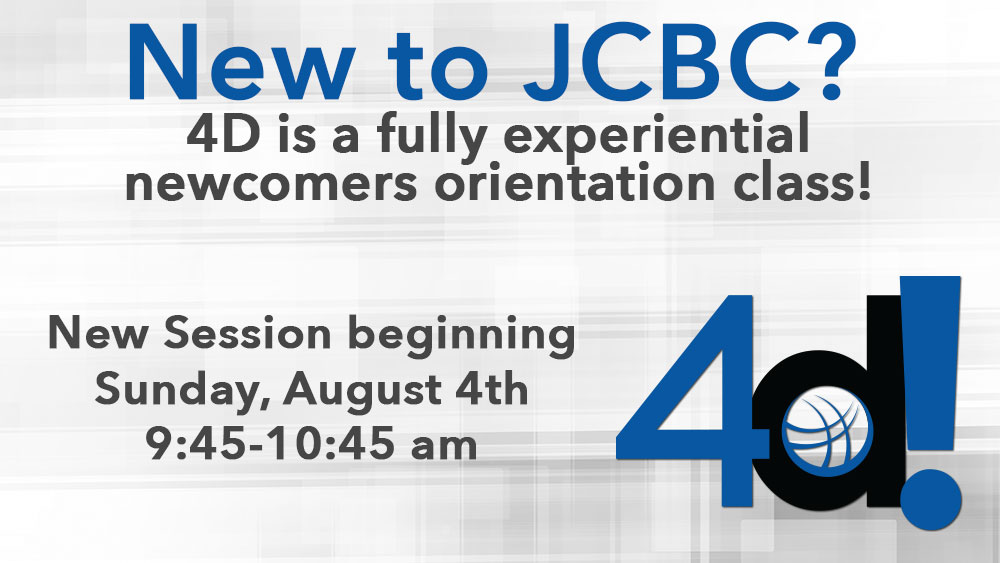 New to JCBC?
4D is a fully experiential newcomers orientation class!

New Session beginning
Sunday, August 4th
9:45-10:45 am

4d!